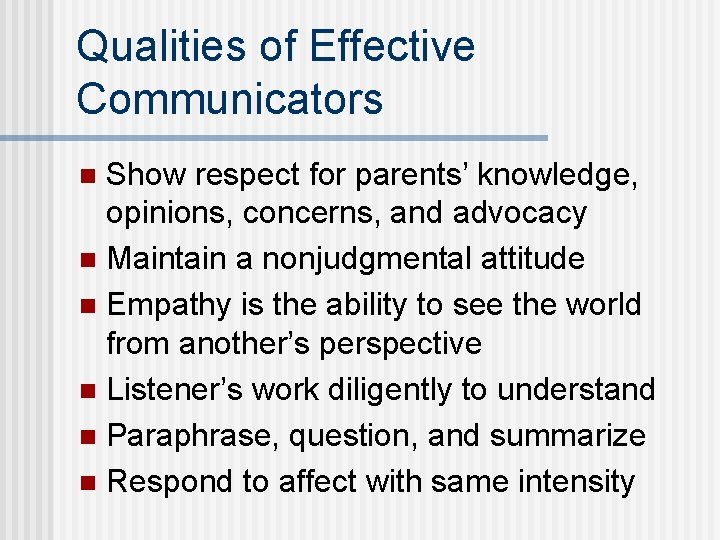 Qualities of Effective Communicators

- Show respect for parents’ knowledge, opinions, concerns, and advocacy
- Maintain a nonjudgmental attitude
- Empathy is the ability to see the world from another’s perspective
- Listener’s work diligently to understand
- Paraphrase, question, and summarize
- Respond to affect with same intensity